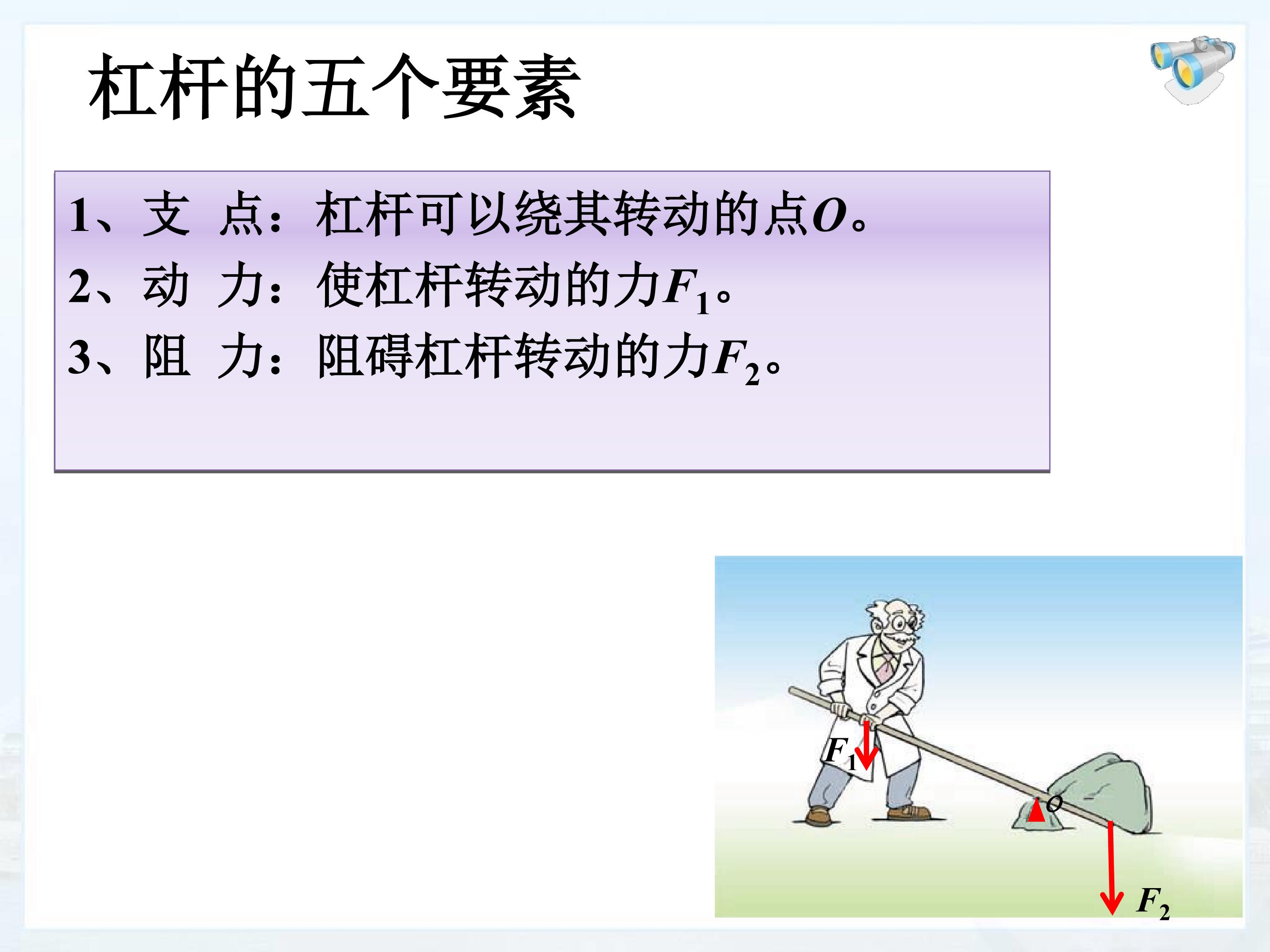 杠杆的五个要素

1、支 点：杠杆可以绕其转动的点O。

2、动 力：使杠杆转动的力$F_1$。

3、阻 力：阻碍杠杆转动的力$F_2$。

$F_1$

O

$F_2$